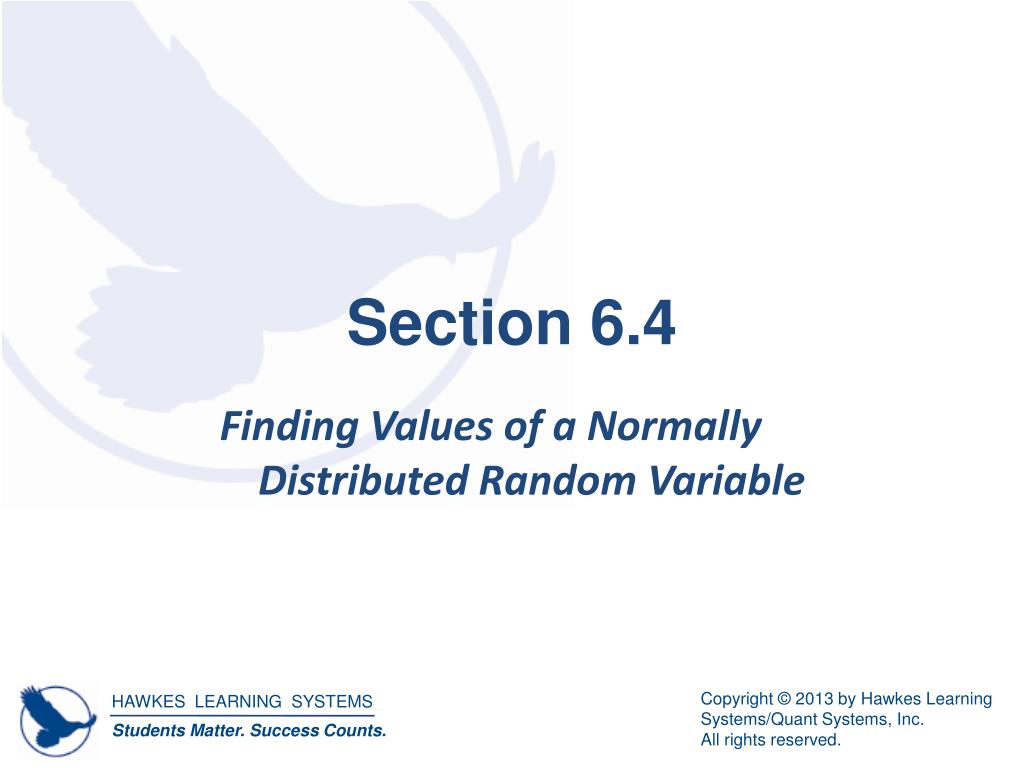 Section 6.4

Finding Values of a Normally Distributed Random Variable

HAWKES LEARNING SYSTEMS
Students Matter. Success Counts.

Copyright © 2013 by Hawkes Learning Systems/Quant Systems, Inc.
All rights reserved.